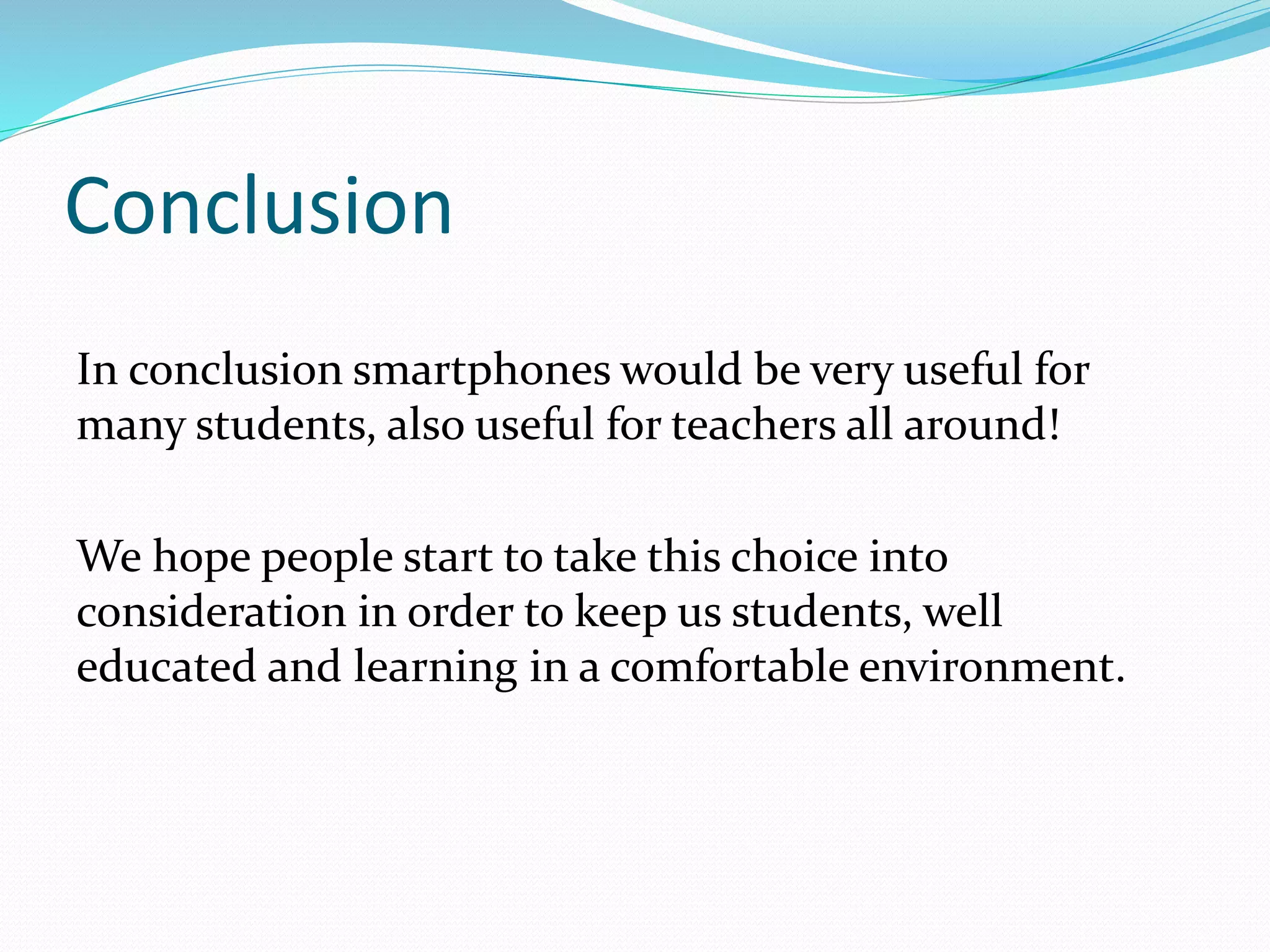 Conclusion

In conclusion smartphones would be very useful for many students, also useful for teachers all around!

We hope people start to take this choice into consideration in order to keep us students, well educated and learning in a comfortable environment.